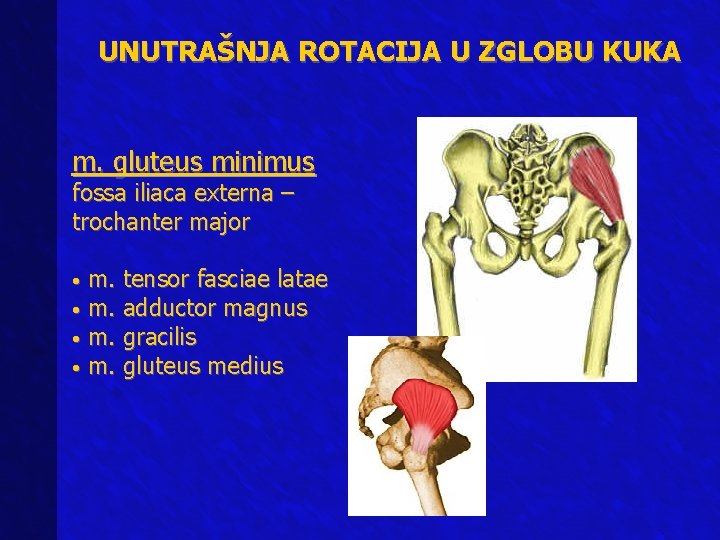 UNUTRAŠNJA ROTACIJA U ZGLOBU KUKA

m. gluteus minimus
fossa iliaca externa – trochanter major

• m. tensor fasciae latae
• m. adductor magnus
• m. gracilis
• m. gluteus medius